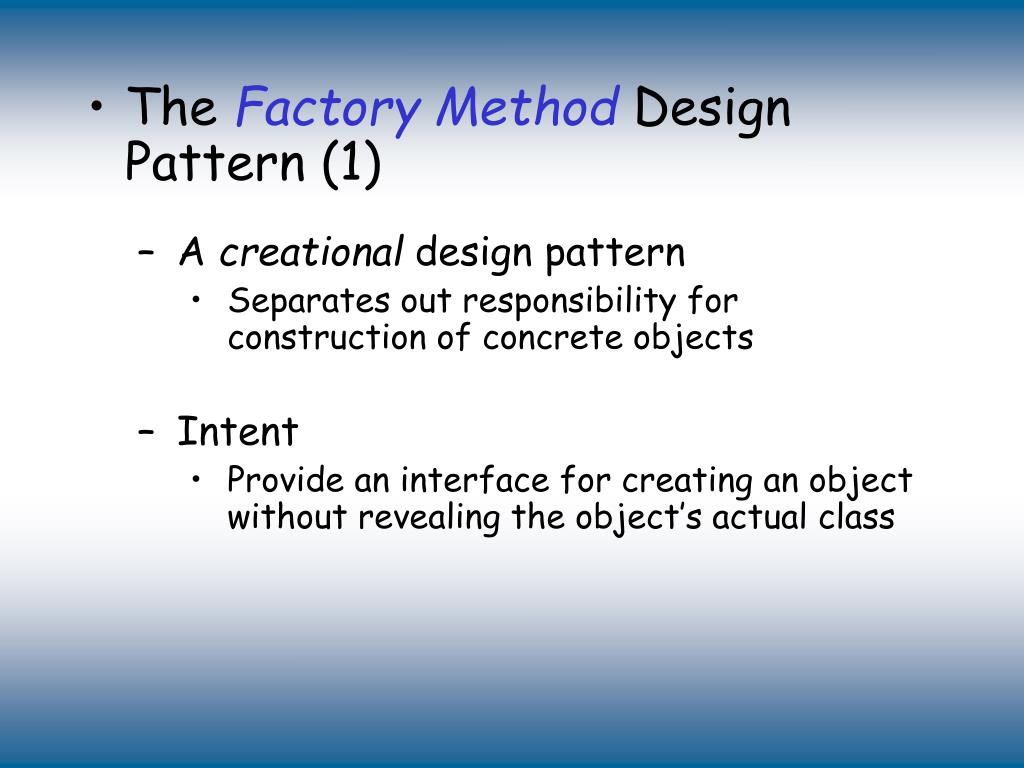 • The Factory Method Design Pattern (1)

– A creational design pattern

• Separates out responsibility for construction of concrete objects

– Intent

• Provide an interface for creating an object without revealing the object’s actual class